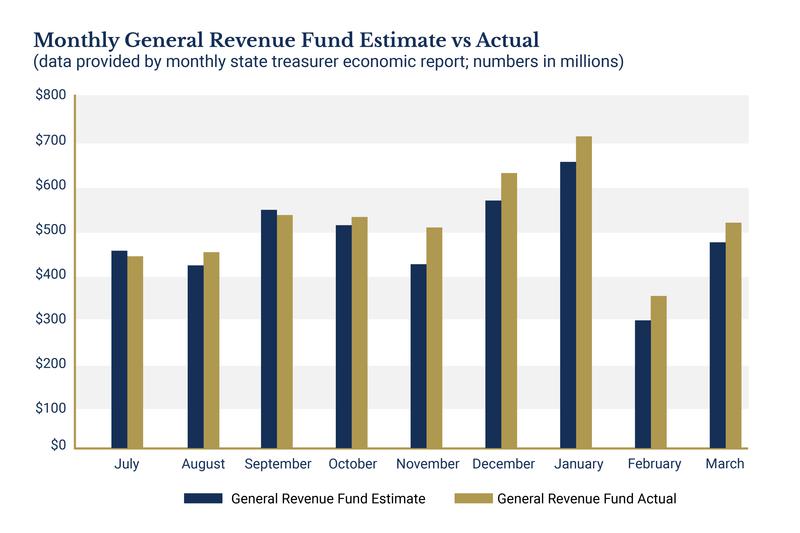 Monthly General Revenue Fund Estimate vs Actual
(data provided by monthly state treasurer economic report; numbers in millions)

$800
$700
$600
$500
$400
$300
$200
$100
$0

July
August
September
October
November
December
January
February
March

General Revenue Fund Estimate
General Revenue Fund Actual